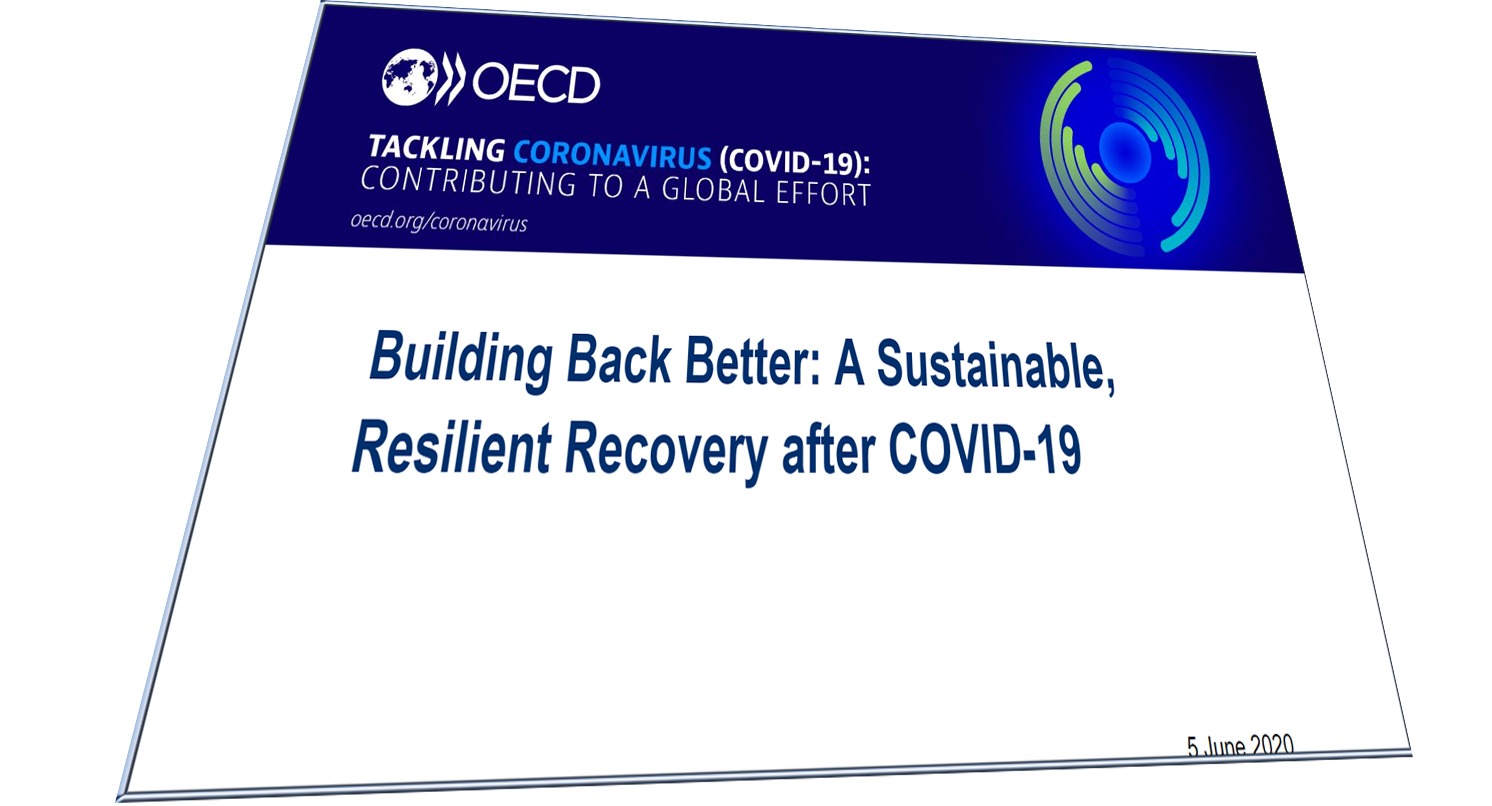 OECD

TACKLING CORONAVIRUS (COVID-19):
CONTRIBUTING TO A GLOBAL EFFORT

oecd.org/coronavirus

Building Back Better: A Sustainable, Resilient Recovery after COVID-19

5 June 2020